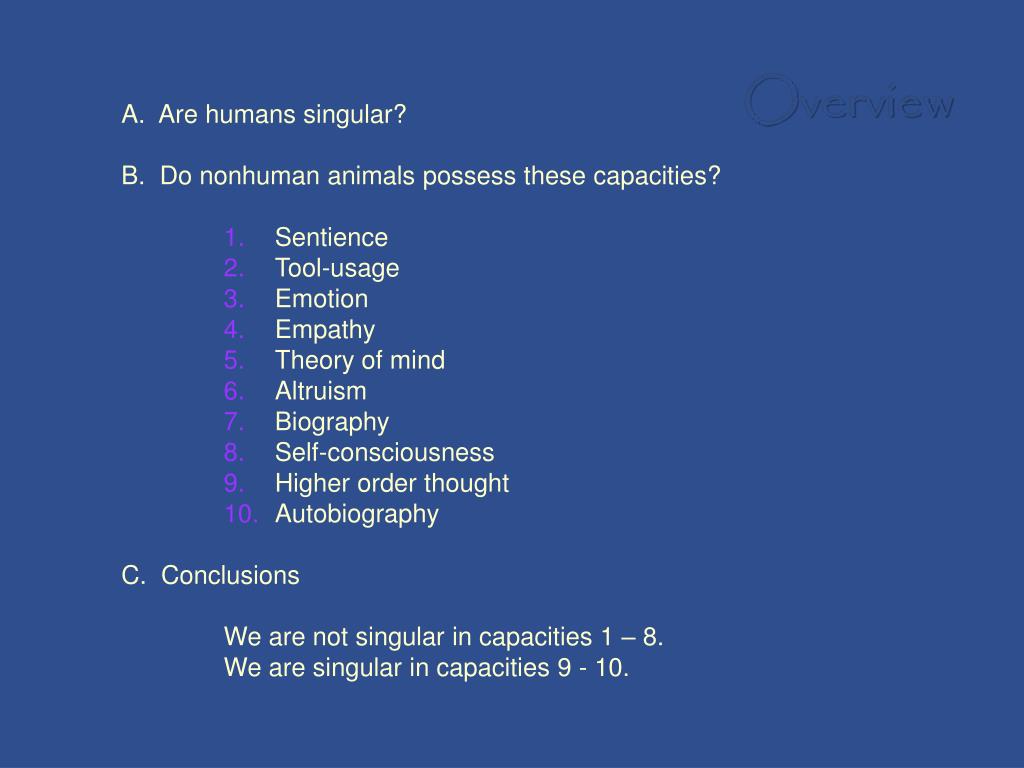 Overview

A. Are humans singular?

B. Do nonhuman animals possess these capacities?

1. Sentience
2. Tool-usage
3. Emotion
4. Empathy
5. Theory of mind
6. Altruism
7. Biography
8. Self-consciousness
9. Higher order thought
10. Autobiography

C. Conclusions

We are not singular in capacities 1 – 8.
We are singular in capacities 9 - 10.